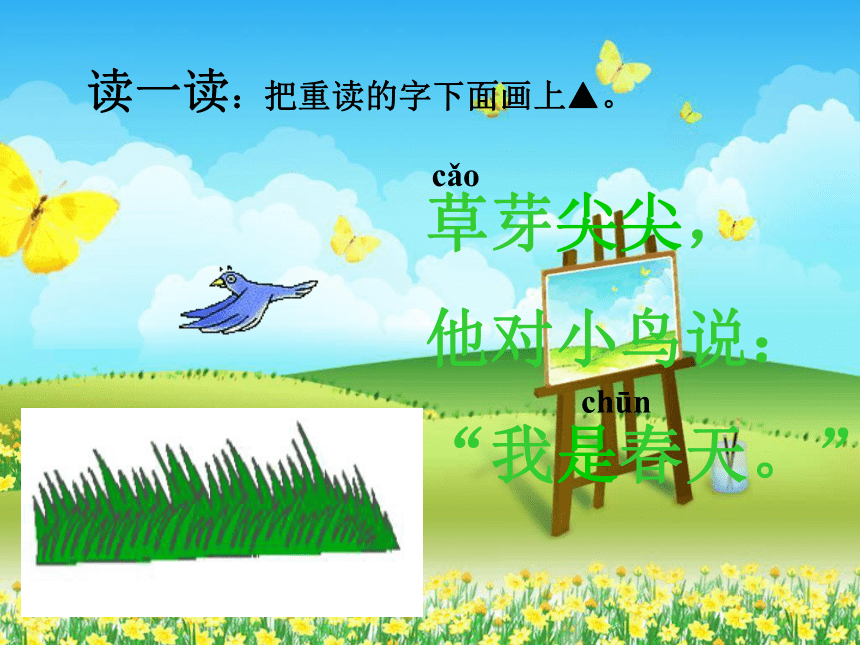 读一读：把重读的字下面画上▲。

cǎo
草芽尖尖，

他对小鸟说：

chūn
“我是春天。”